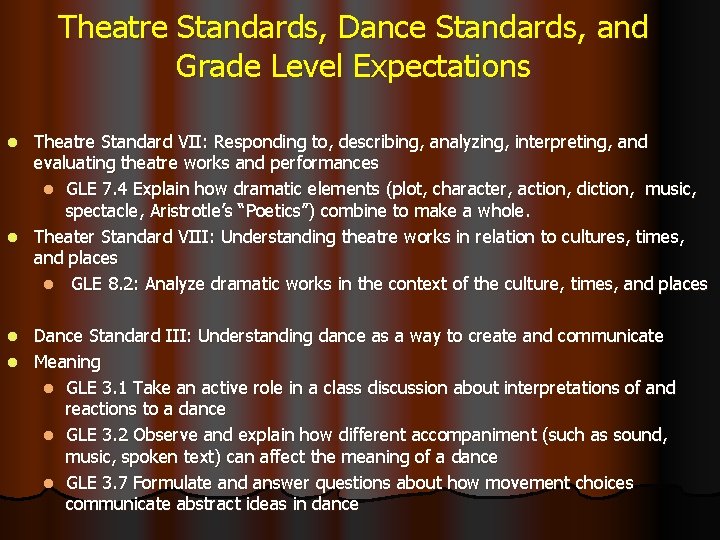 Theatre Standards, Dance Standards, and Grade Level Expectations

- Theatre Standard VII: Responding to, describing, analyzing, interpreting, and evaluating theatre works and performances
  - GLE 7.4 Explain how dramatic elements (plot, character, action, diction, music, spectacle, Aristrotle's "Poetics") combine to make a whole.
- Theater Standard VIII: Understanding theatre works in relation to cultures, times, and places
  - GLE 8.2: Analyze dramatic works in the context of the culture, times, and places

- Dance Standard III: Understanding dance as a way to create and communicate
- Meaning
  - GLE 3.1 Take an active role in a class discussion about interpretations of and reactions to a dance
  - GLE 3.2 Observe and explain how different accompaniment (such as sound, music, spoken text) can affect the meaning of a dance
  - GLE 3.7 Formulate and answer questions about how movement choices communicate abstract ideas in dance